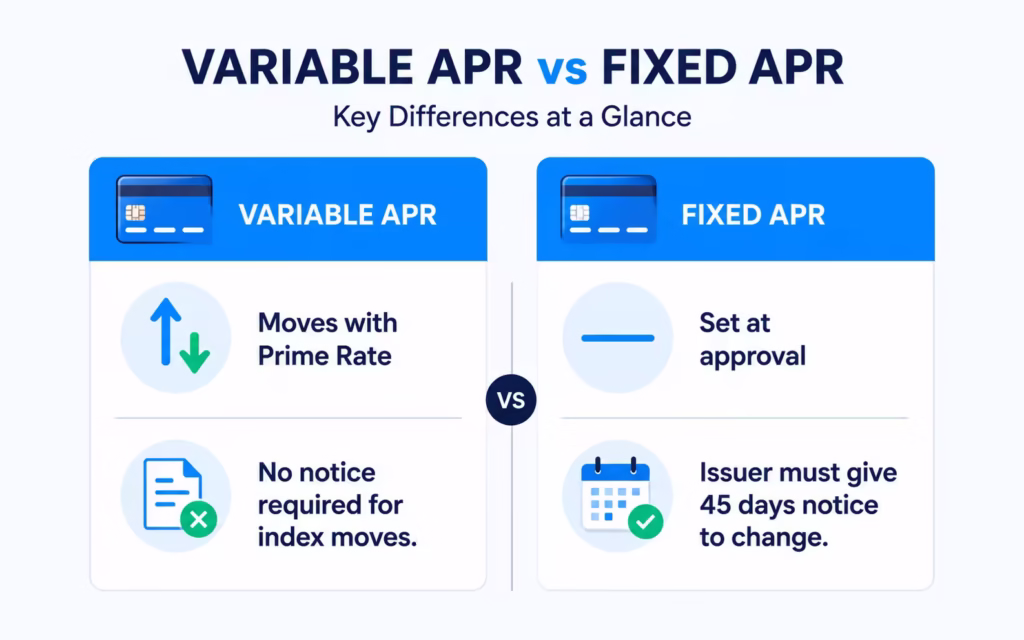 VARIABLE APR vs FIXED APR

Key Differences at a Glance

VARIABLE APR

Moves with Prime Rate

No notice required for index moves.

VS

FIXED APR

Set at approval

Issuer must give 45 days notice to change.